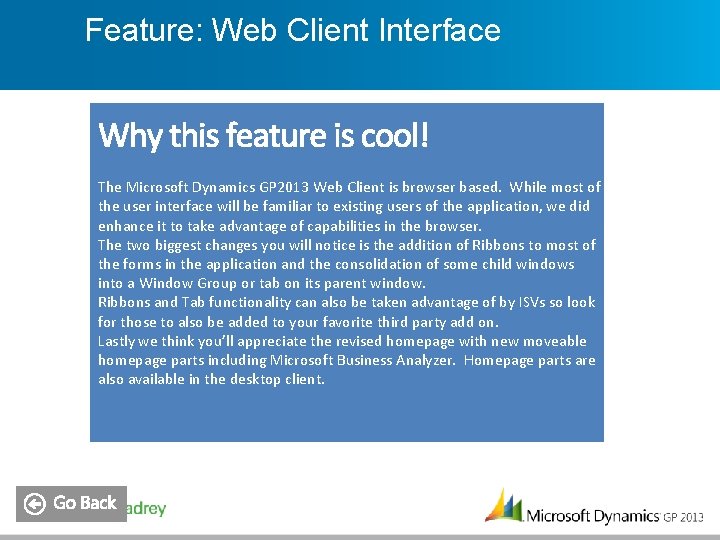 Feature: Web Client Interface

Why this feature is cool!

The Microsoft Dynamics GP2013 Web Client is browser based. While most of the user interface will be familiar to existing users of the application, we did enhance it to take advantage of capabilities in the browser.
The two biggest changes you will notice is the addition of Ribbons to most of the forms in the application and the consolidation of some child windows into a Window Group or tab on its parent window.
Ribbons and Tab functionality can also be taken advantage of by ISVs so look for those to also be added to your favorite third party add on.
Lastly we think you'll appreciate the revised homepage with new moveable homepage parts including Microsoft Business Analyzer. Homepage parts are also available in the desktop client.

Go Back

adrey

Microsoft Dynamics GP 2013